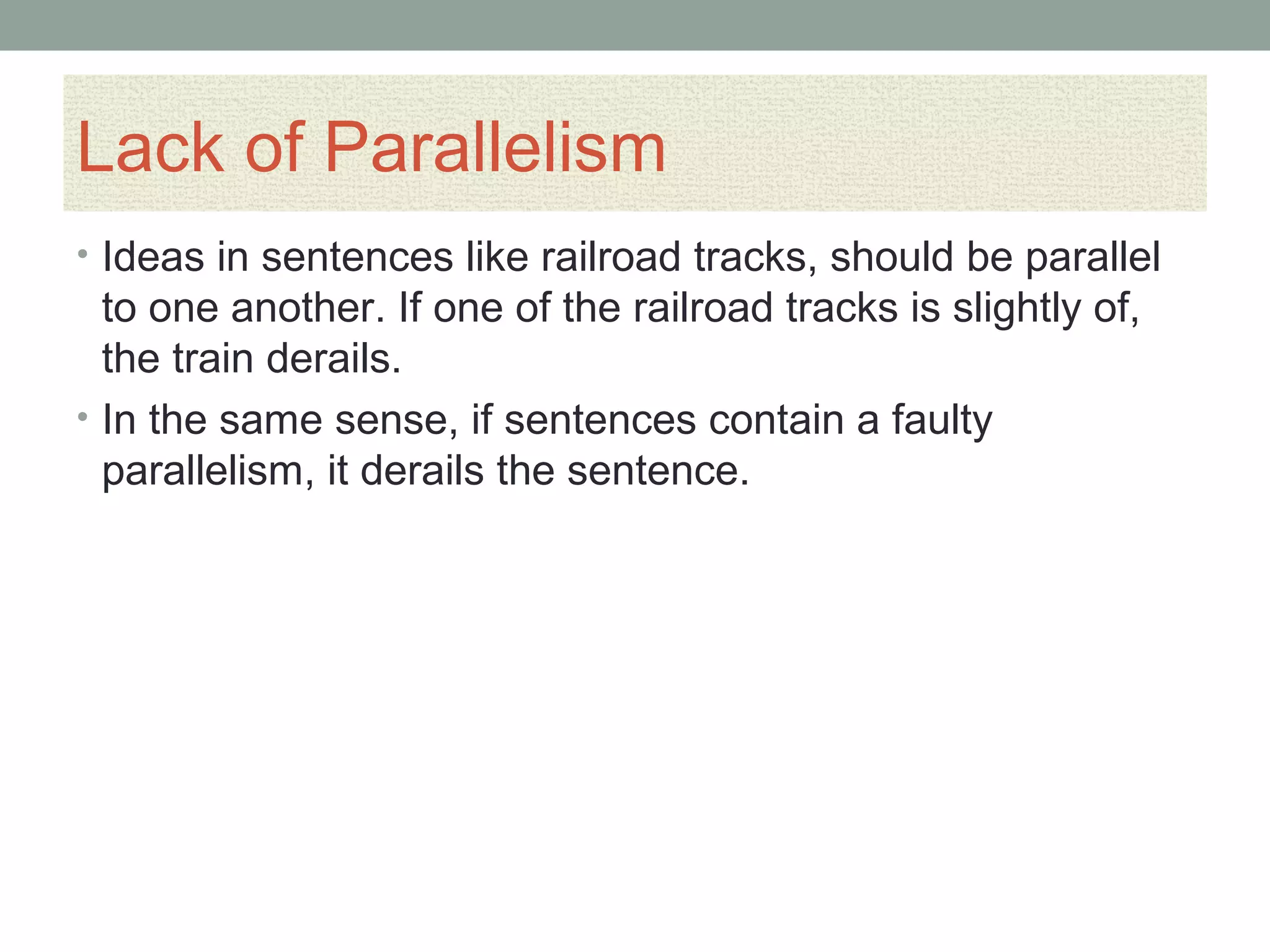 Lack of Parallelism

• Ideas in sentences like railroad tracks, should be parallel to one another. If one of the railroad tracks is slightly of, the train derails.

• In the same sense, if sentences contain a faulty parallelism, it derails the sentence.